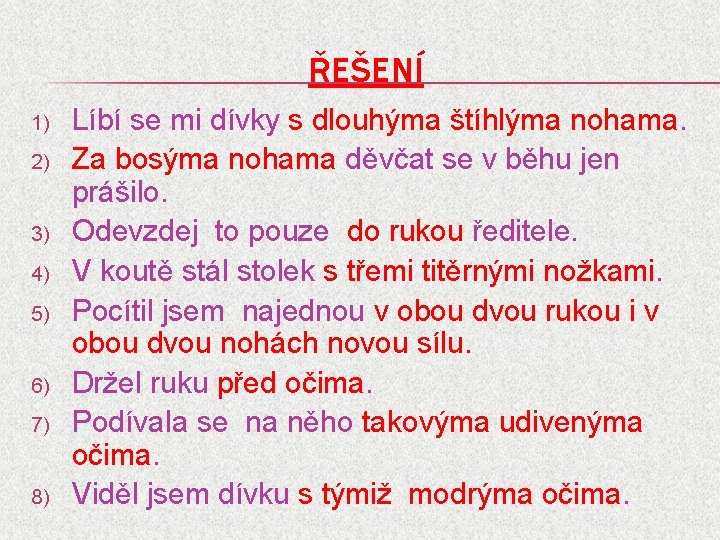 ŘEŠENÍ

1) Líbí se mi dívky s dlouhýma štíhlýma nohama.
2) Za bosýma nohama děvčat se v běhu jen prášilo.
3) Odevzdej to pouze do rukou ředitele.
4) V koutě stál stolek s třemi titěrnými nožkami.
5) Pocítil jsem najednou v obou dvou rukou i v obou dvou nohách novou sílu.
6) Držel ruku před očima.
7) Podívala se na něho takovýma udivenýma očima.
8) Viděl jsem dívku s týmiž modrýma očima.